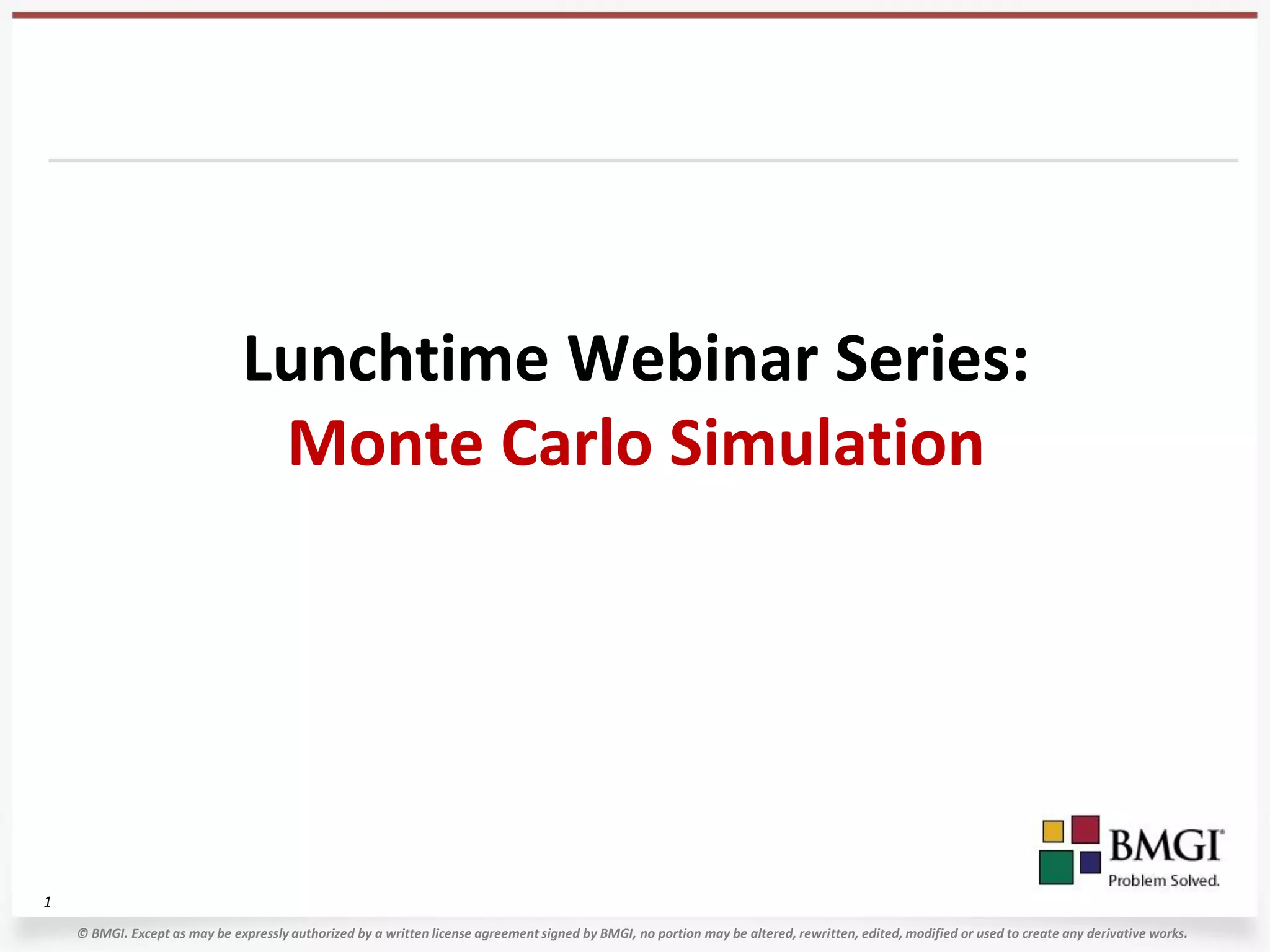 Lunchtime Webinar Series:
Monte Carlo Simulation

BMGI®
Problem Solved.

1

© BMGI. Except as may be expressly authorized by a written license agreement signed by BMGI, no portion may be altered, rewritten, edited, modified or used to create any derivative works.